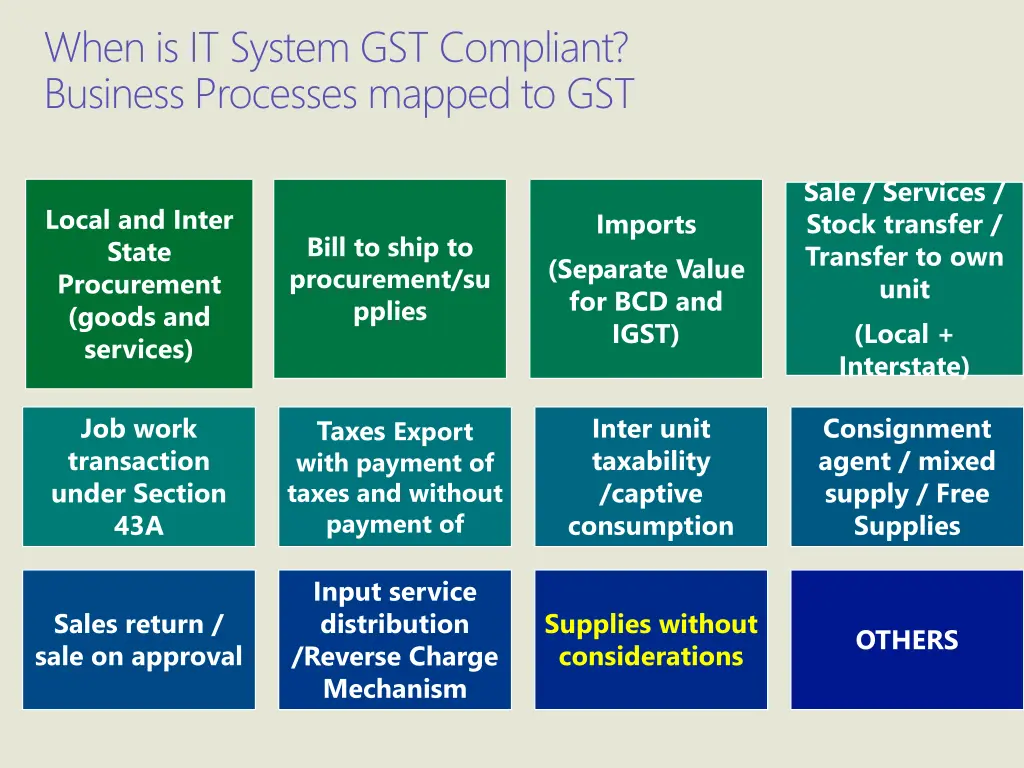 When is IT System GST Compliant?
Business Processes mapped to GST

Local and Inter State Procurement (goods and services)

Bill to ship to procurement/supplies

Imports

(Separate Value for BCD and IGST)

Sale / Services / Stock transfer / Transfer to own unit

(Local + Interstate)

Job work transaction under Section 43A

Taxes Export with payment of taxes and without payment of

Inter unit taxability /captive consumption

Consignment agent / mixed supply / Free Supplies

Sales return / sale on approval

Input service distribution /Reverse Charge Mechanism

Supplies without considerations

OTHERS